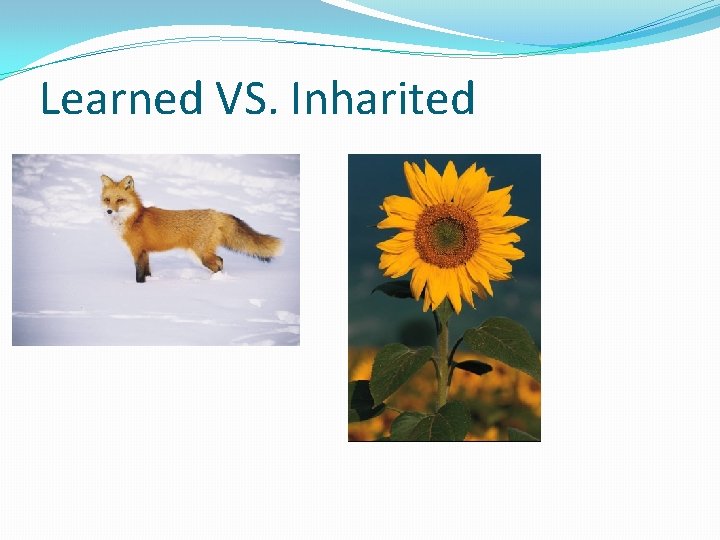 Learned VS. Inharited